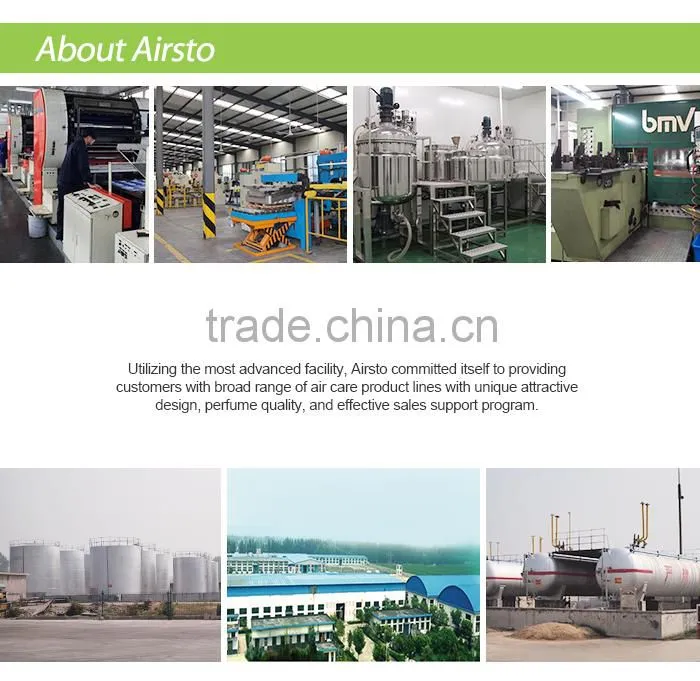 About Airsto

bmv

trade.china.cn

Utilizing the most advanced facility, Airsto committed itself to providing customers with broad range of air care product lines with unique attractive design, perfume quality, and effective sales support program.